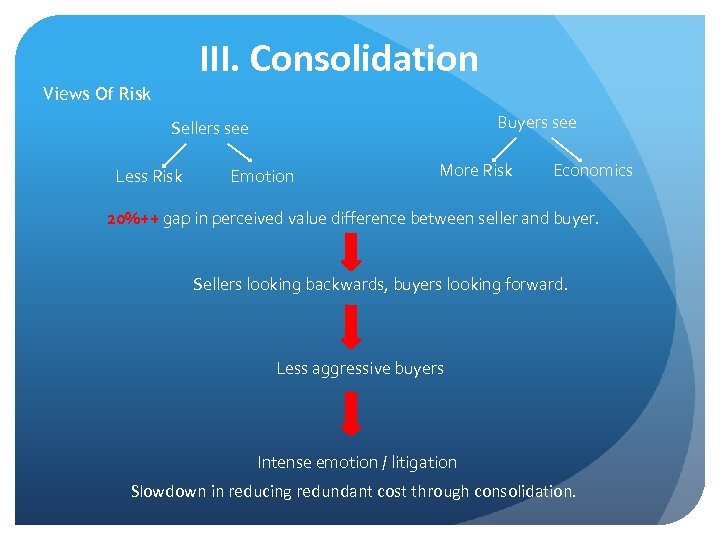 III. Consolidation

Views Of Risk

Sellers see

Less Risk

Emotion

Buyers see

More Risk

Economics

20%++ gap in perceived value difference between seller and buyer.

Sellers looking backwards, buyers looking forward.

Less aggressive buyers

Intense emotion / litigation

Slowdown in reducing redundant cost through consolidation.